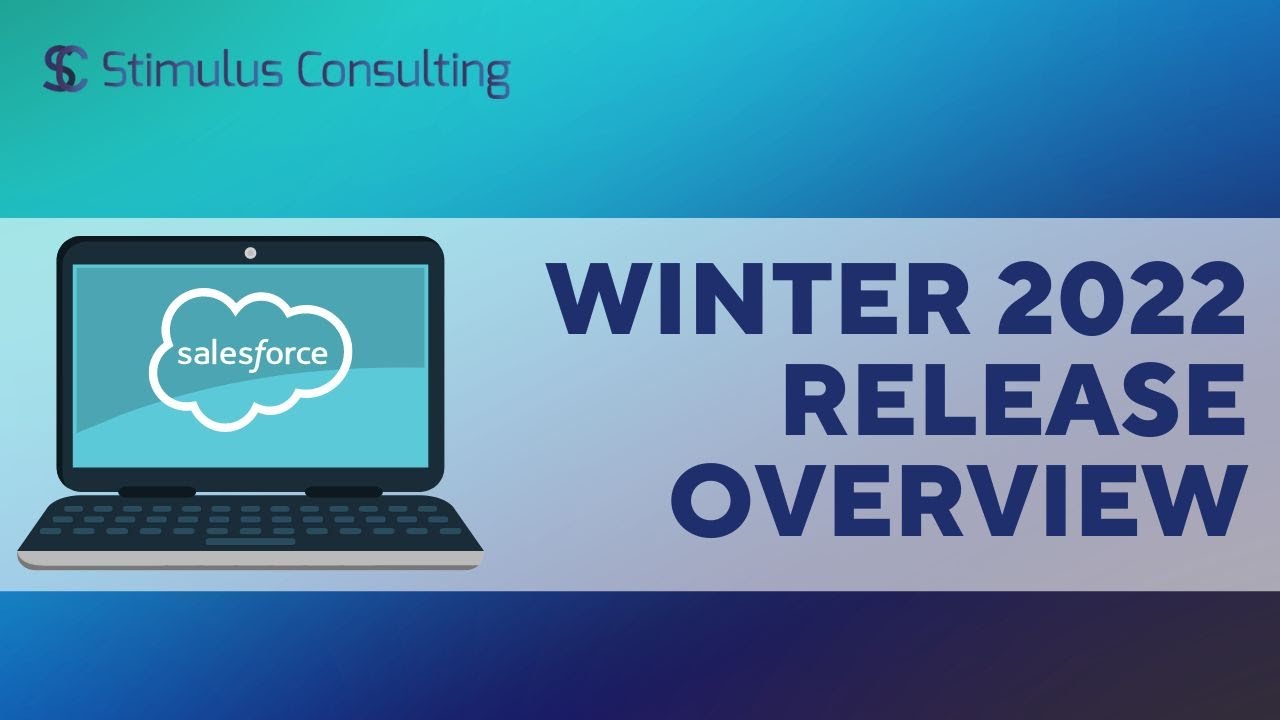 SC Stimulus Consulting

salesforce

WINTER 2022
RELEASE
OVERVIEW